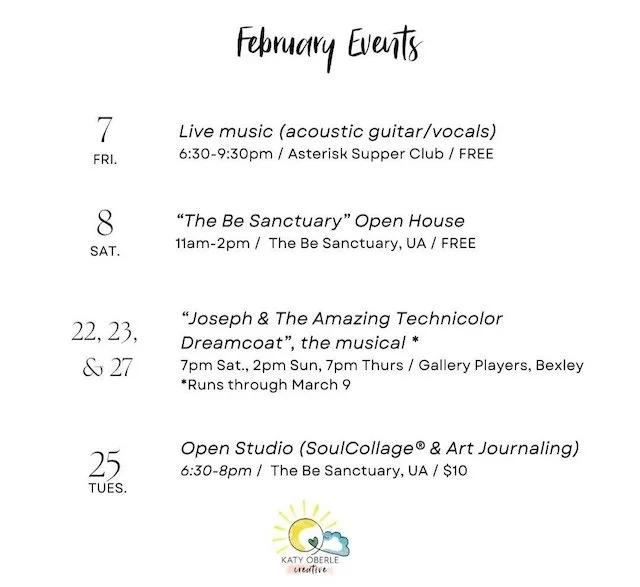 February Events

7
FRI.

Live music (acoustic guitar/vocals)
6:30-9:30pm / Asterisk Supper Club / FREE

8
SAT.

"The Be Sanctuary" Open House
11am-2pm / The Be Sanctuary, UA / FREE

22, 23, & 27

"Joseph & The Amazing Technicolor Dreamcoat", the musical *
7pm Sat., 2pm Sun, 7pm Thurs / Gallery Players, Bexley
*Runs through March 9

25
TUES.

Open Studio (SoulCollage® & Art Journaling)
6:30-8pm / The Be Sanctuary, UA / $10

KATY OBERLE
creative